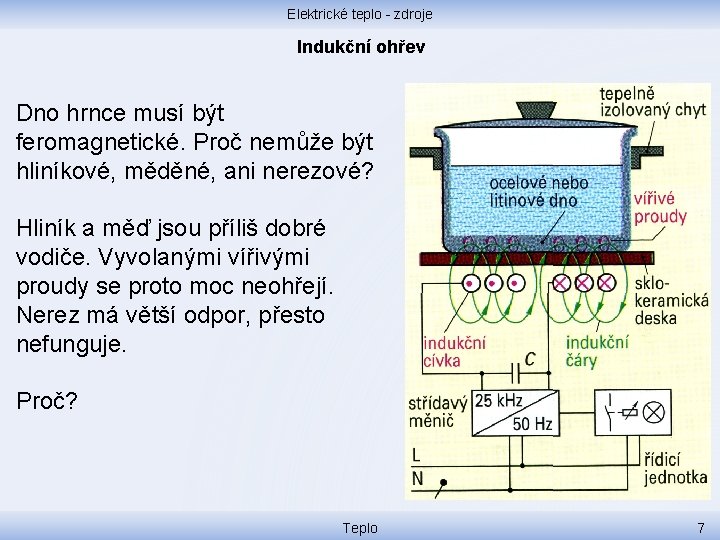 Elektrické teplo - zdroje

Indukční ohřev

Dno hrnce musí být feromagnetické. Proč nemůže být hliníkové, měděné, ani nerezové?

Hliník a měď jsou příliš dobré vodiče. Vyvolanými vířivými proudy se proto moc neohřejí. Nerez má větší odpor, přesto nefunguje.

Proč?

tepelně izolovaný chyt

ocelové nebo litinové dno

vířivé proudy

sklo-keramická deska

indukční cívka

C

indukční čáry

střídavý měnič

25 kHz

50 Hz

L

N

řídicí jednotka

Teplo

7